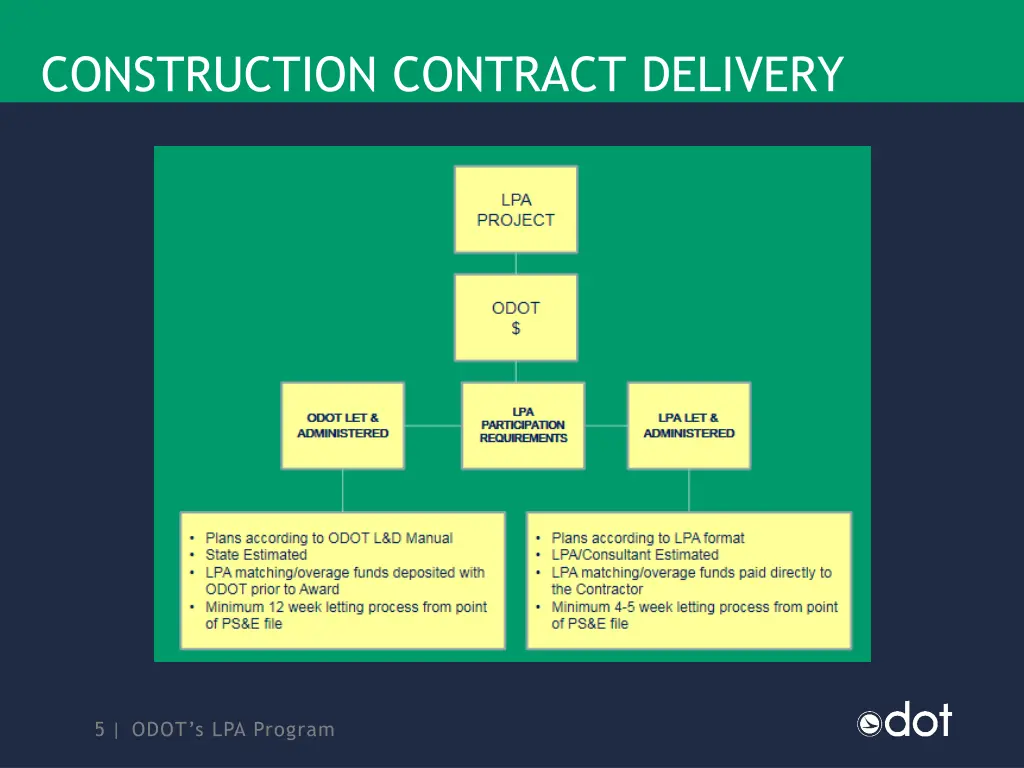 CONSTRUCTION CONTRACT DELIVERY

LPA PROJECT

ODOT $

ODOT LET & ADMINISTERED

LPA PARTICIPATION REQUIREMENTS

LPA LET & ADMINISTERED

• Plans according to ODOT L&D Manual
• State Estimated
• LPA matching/overage funds deposited with ODOT prior to Award
• Minimum 12 week letting process from point of PS&E file

• Plans according to LPA format
• LPA/Consultant Estimated
• LPA matching/overage funds paid directly to the Contractor
• Minimum 4-5 week letting process from point of PS&E file

5 | ODOT's LPA Program

odot